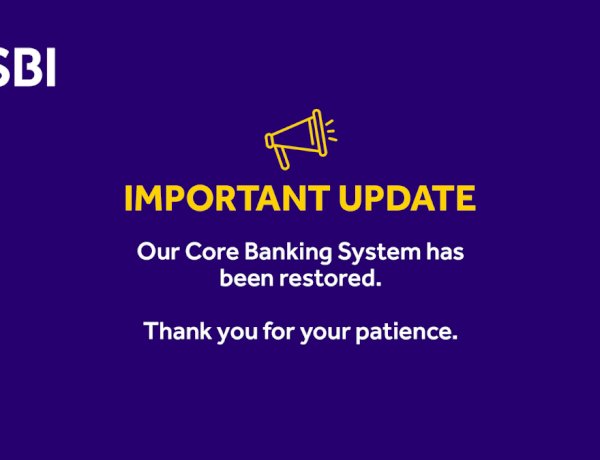 SBI

IMPORTANT UPDATE

Our Core Banking System has been restored.

Thank you for your patience.